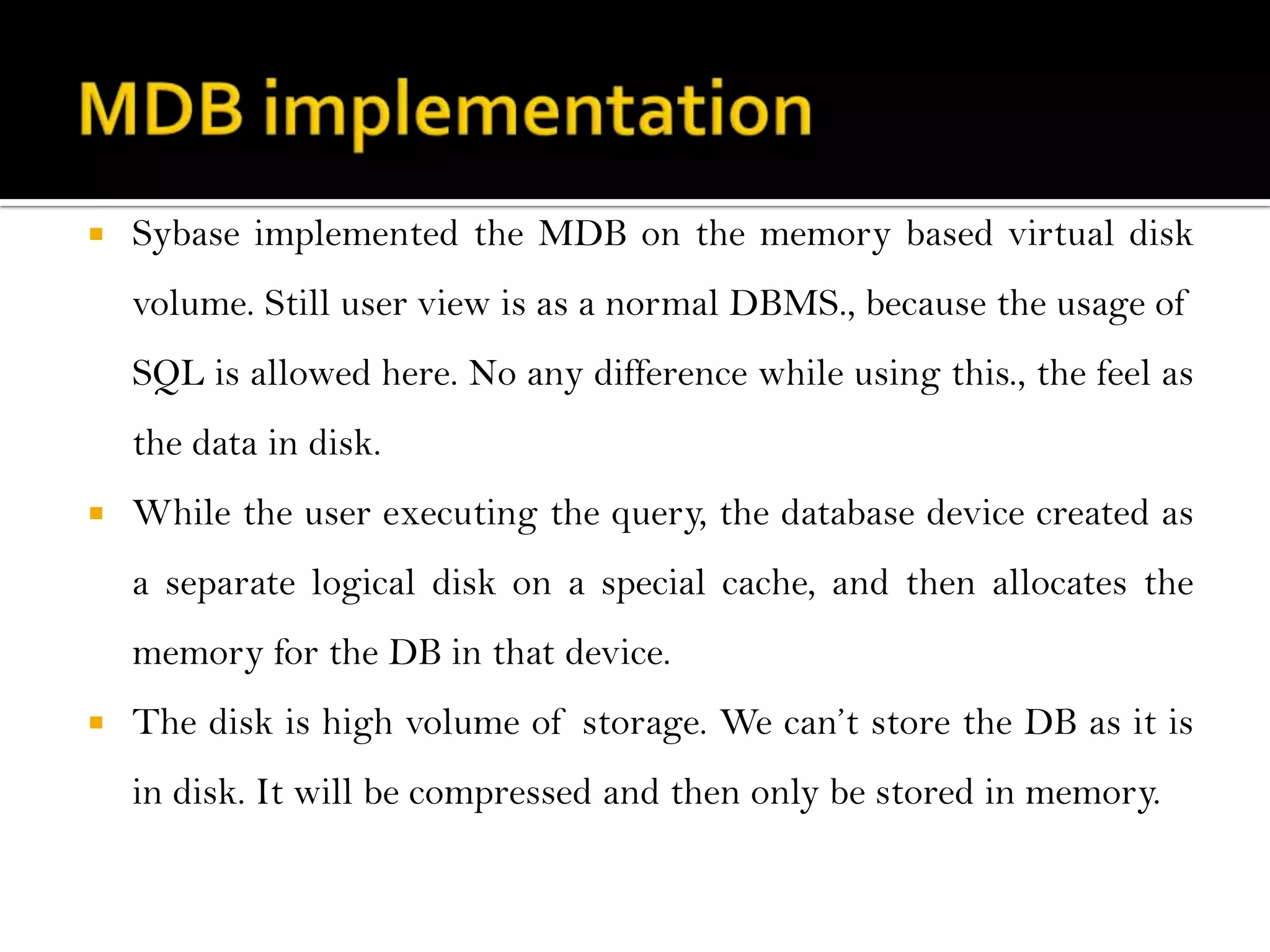 MDB implementation

▪ Sybase implemented the MDB on the memory based virtual disk volume. Still user view is as a normal DBMS., because the usage of SQL is allowed here. No any difference while using this., the feel as the data in disk.

▪ While the user executing the query, the database device created as a separate logical disk on a special cache, and then allocates the memory for the DB in that device.

▪ The disk is high volume of storage. We can't store the DB as it is in disk. It will be compressed and then only be stored in memory.